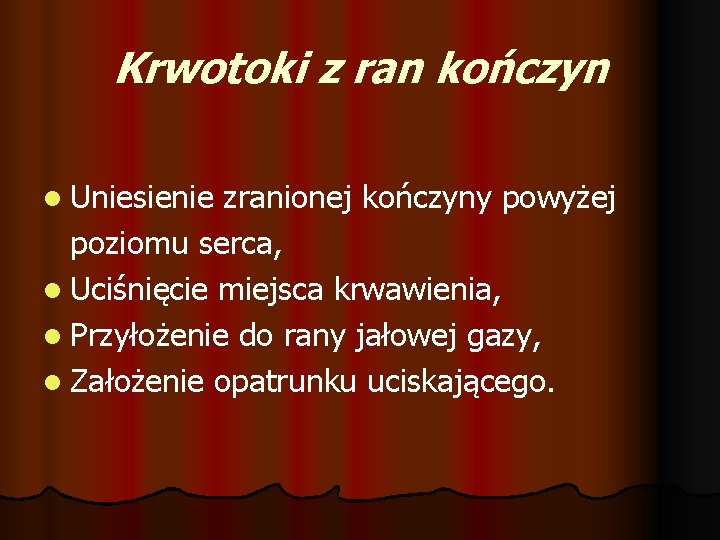 Krwotoki z ran kończyn

- Uniesienie zranionej kończyny powyżej poziomu serca,
- Uciśnięcie miejsca krwawienia,
- Przyłożenie do rany jałowej gazy,
- Założenie opatrunku uciskającego.